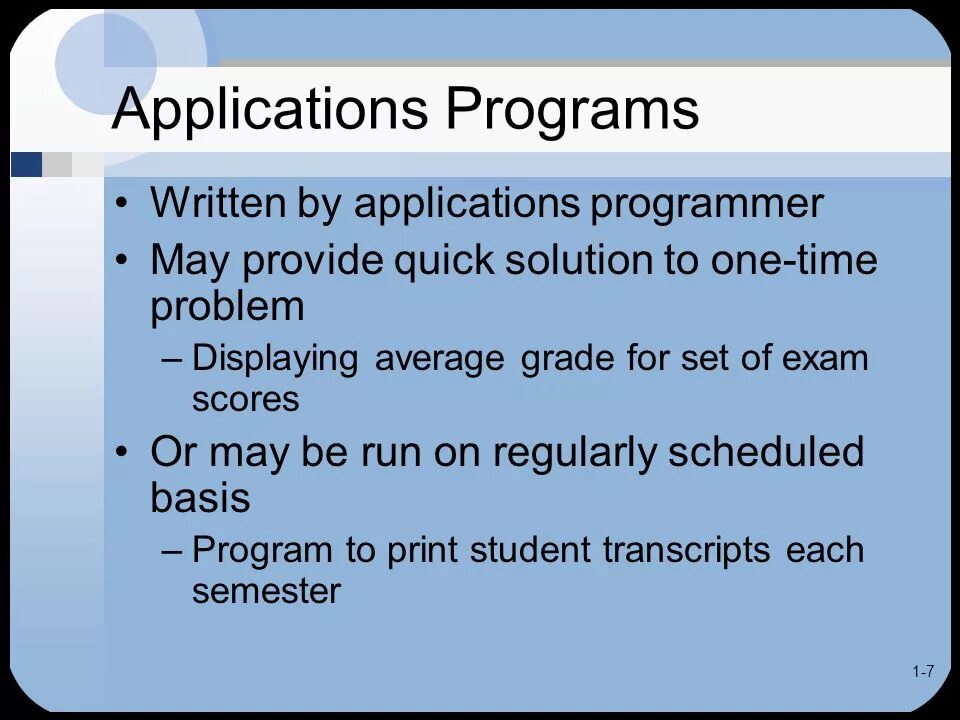 Applications Programs

• Written by applications programmer
• May provide quick solution to one-time problem
– Displaying average grade for set of exam scores
• Or may be run on regularly scheduled basis
– Program to print student transcripts each semester

1-7